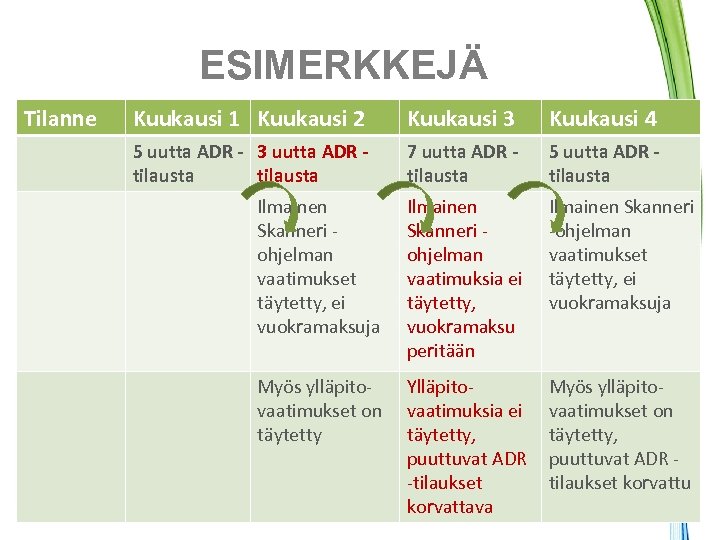 ESIMERKKEJÄ

| Tilanne | Kuukausi 1 | Kuukausi 2 | Kuukausi 3 | Kuukausi 4 |
|---|---|---|---|---|
| | 5 uutta ADR -tilausta | 3 uutta ADR -tilausta | 7 uutta ADR -tilausta | 5 uutta ADR -tilausta |
| | | Ilmainen Skanneri -ohjelman vaatimukset täytetty, ei vuokramaksuja | Ilmainen Skanneri -ohjelman vaatimuksia ei täytetty, vuokramaksu peritään | Ilmainen Skanneri -ohjelman vaatimukset täytetty, ei vuokramaksuja |
| | | Myös ylläpito-vaatimukset on täytetty | Ylläpito-vaatimuksia ei täytetty, puuttuvat ADR -tilaukset korvattava | Myös ylläpito-vaatimukset on täytetty, puuttuvat ADR -tilaukset korvattu |